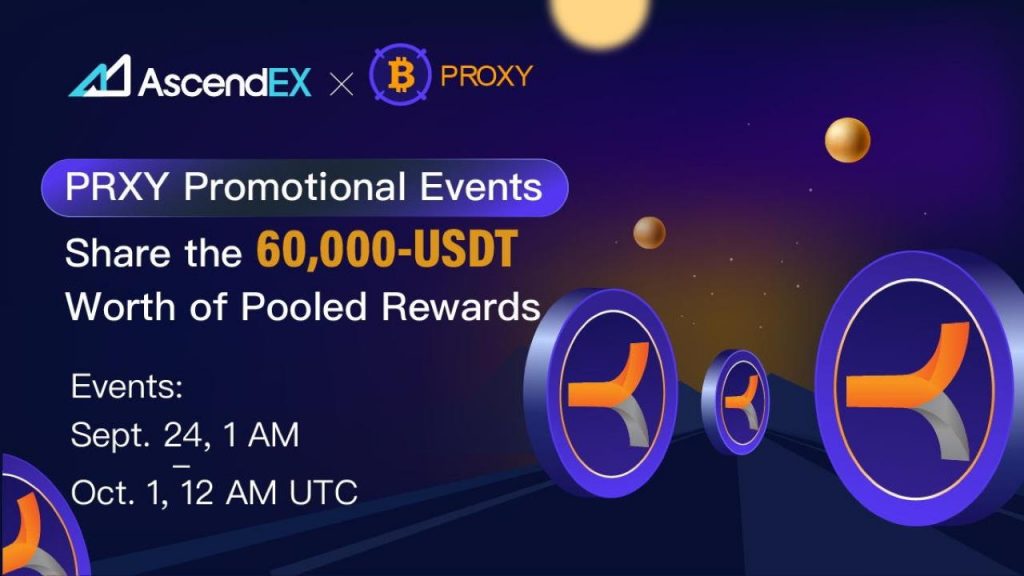 AscendEX × PROXY

PRXY Promotional Events

Share the 60,000-USDT Worth of Pooled Rewards

Events:
Sept. 24, 1 AM
–
Oct. 1, 12 AM UTC